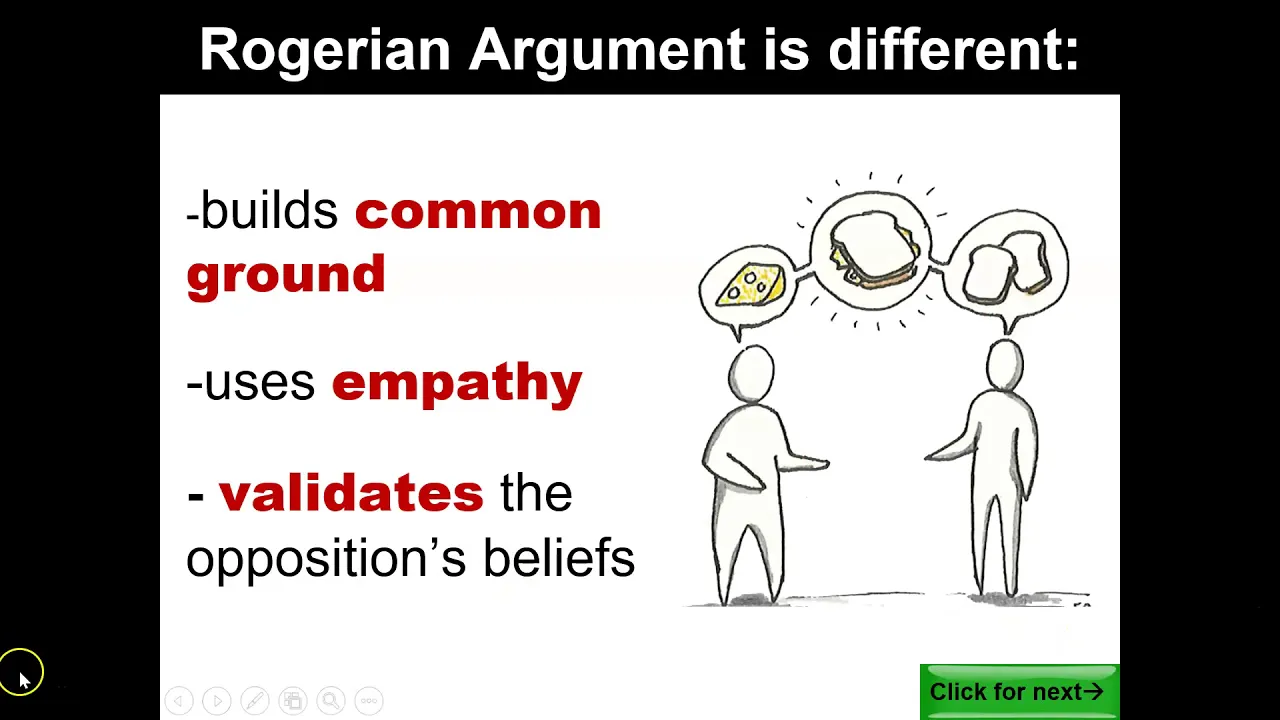 Rogerian Argument is different:

-builds common ground

-uses empathy

- validates the opposition's beliefs

Click for next→